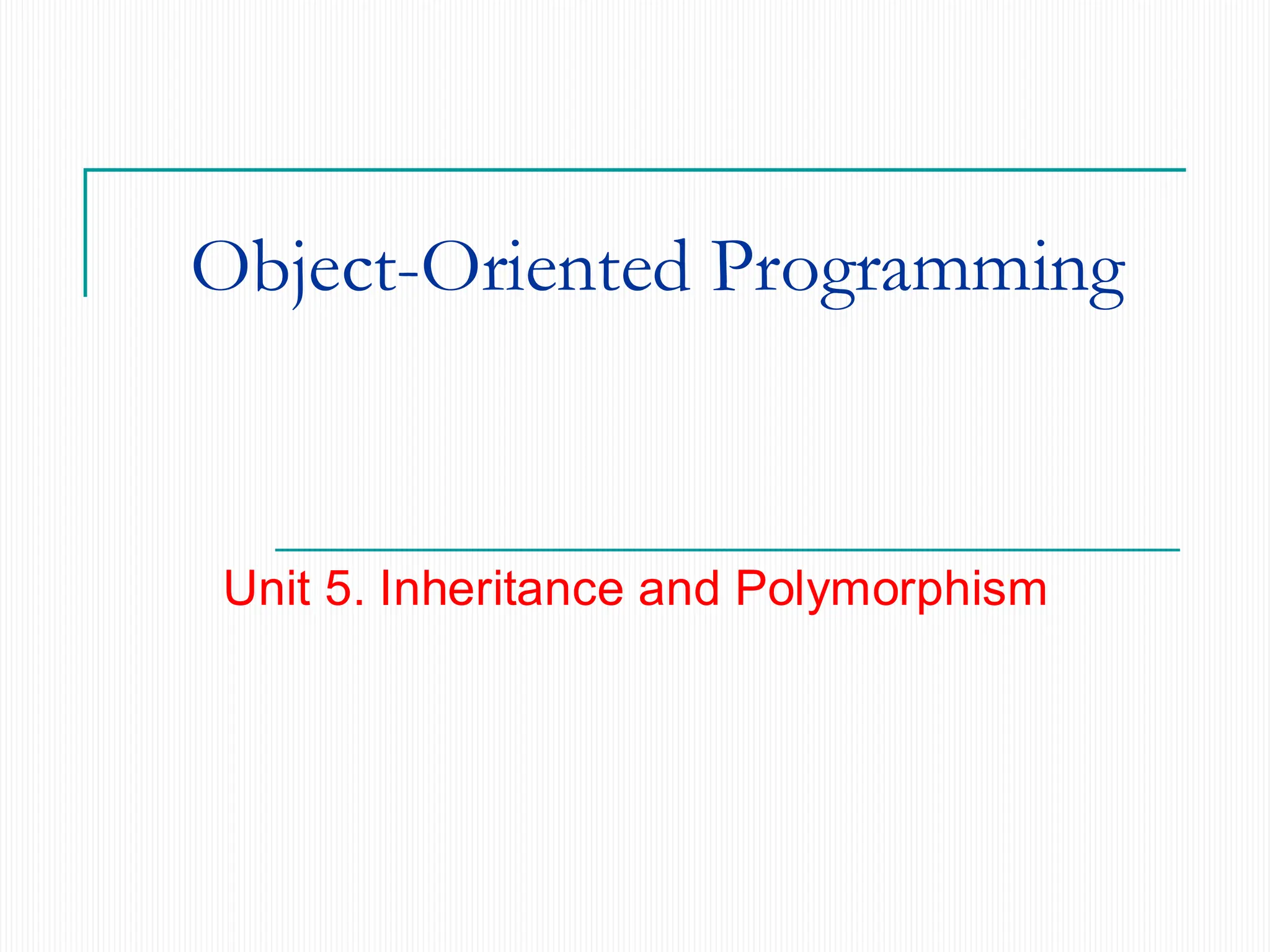 Object-Oriented Programming

Unit 5. Inheritance and Polymorphism